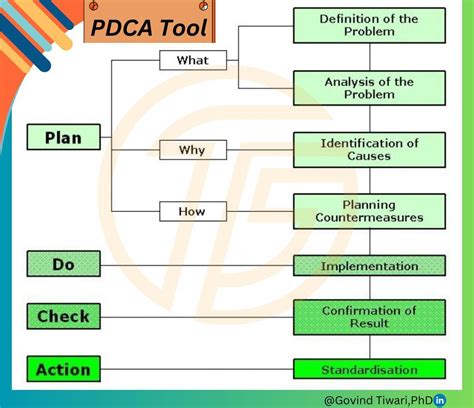 PDCA Tool

Plan

What

Definition of the Problem

Analysis of the Problem

Why

Identification of Causes

How

Planning Countermeasures

Do

Implementation

Check

Confirmation of Result

Action

Standardisation

@Govind Tiwari,PhD in